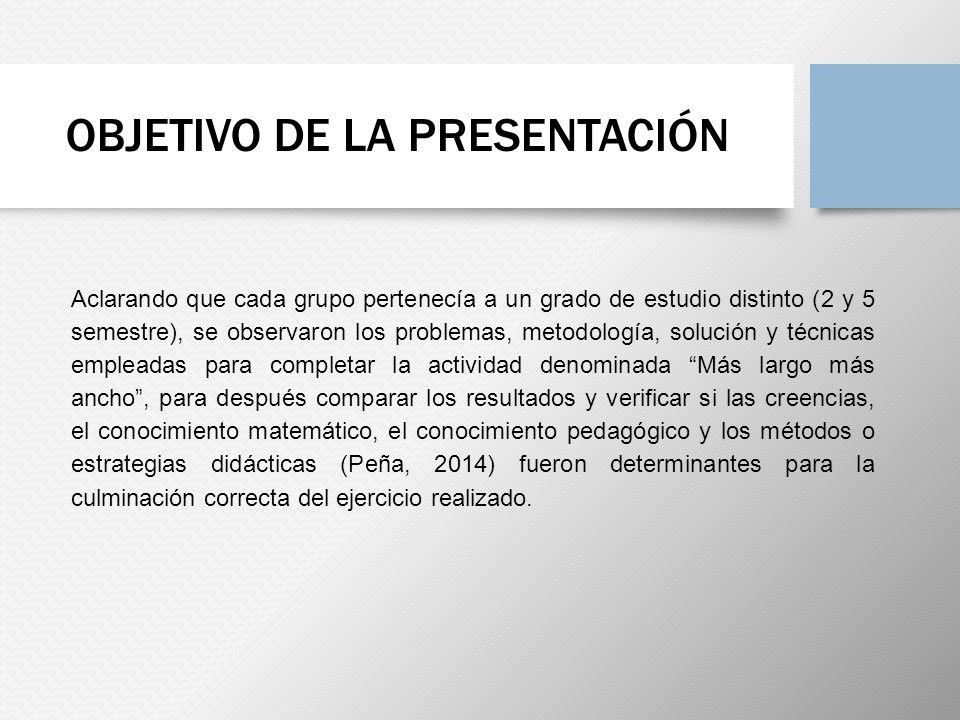 OBJETIVO DE LA PRESENTACIÓN

Aclarando que cada grupo pertenecía a un grado de estudio distinto (2 y 5 semestre), se observaron los problemas, metodología, solución y técnicas empleadas para completar la actividad denominada “Más largo más ancho”, para después comparar los resultados y verificar si las creencias, el conocimiento matemático, el conocimiento pedagógico y los métodos o estrategias didácticas (Peña, 2014) fueron determinantes para la culminación correcta del ejercicio realizado.